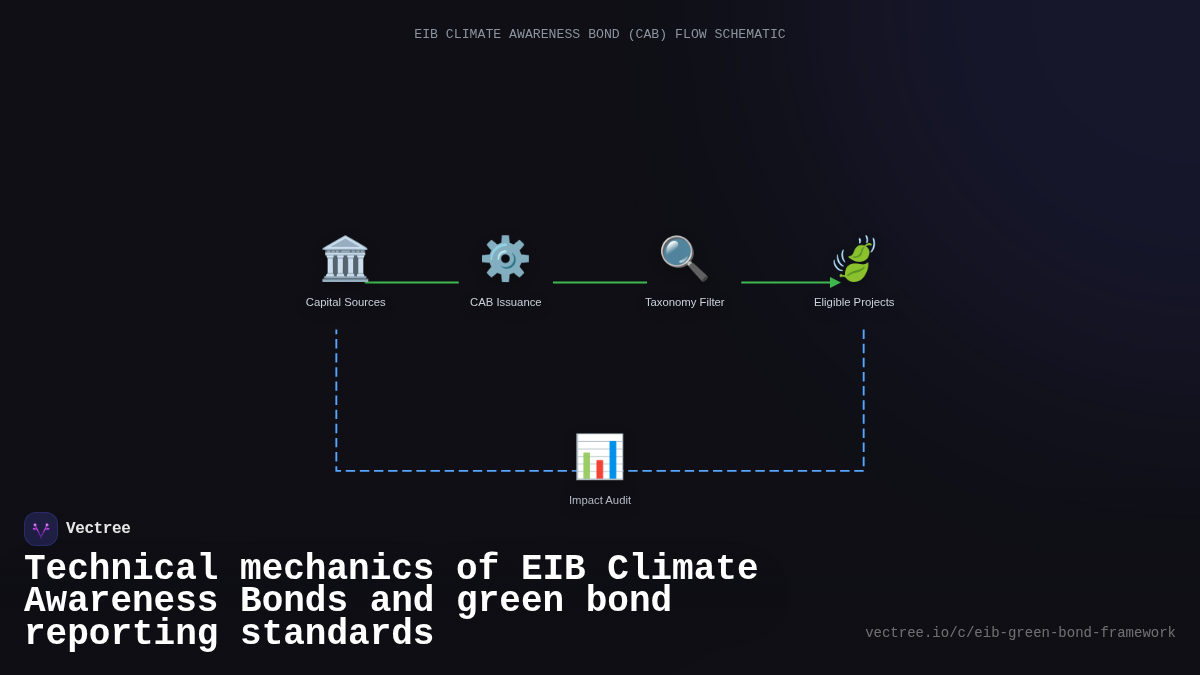 EIB CLIMATE AWARENESS BOND (CAB) FLOW SCHEMATIC

Capital Sources

CAB Issuance

Taxonomy Filter

Eligible Projects

Impact Audit

Vectree

Technical mechanics of EIB Climate Awareness Bonds and green bond reporting standards

vectree.io/c/eib-green-bond-framework